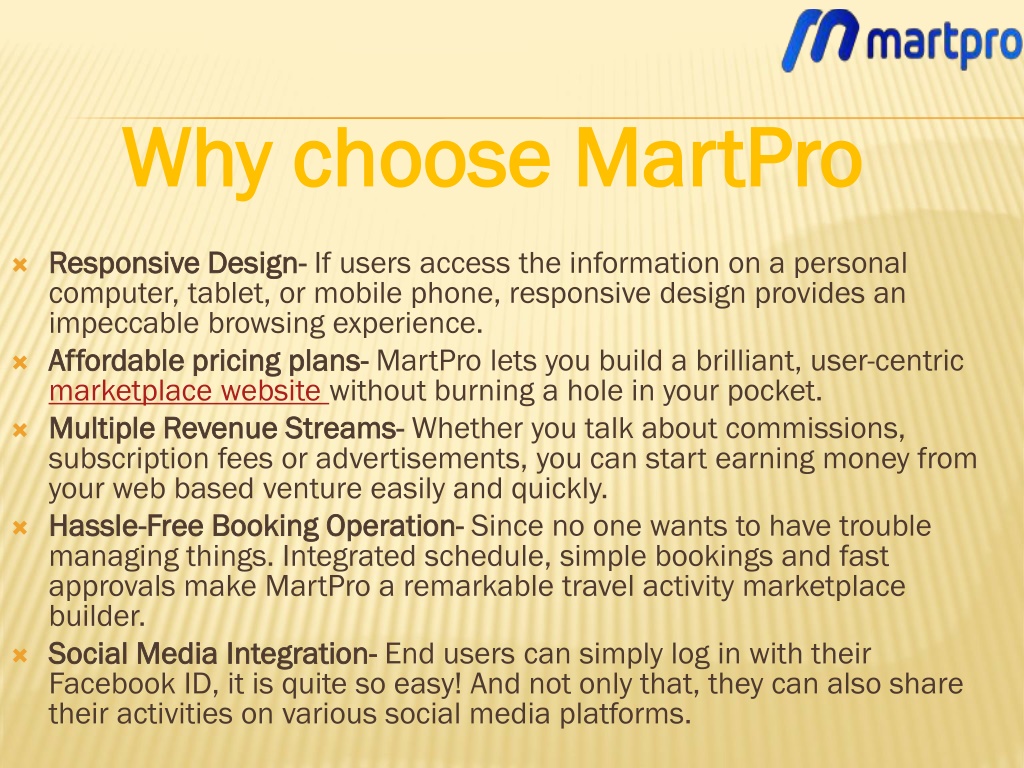 martpro

Why choose MartPro

Responsive Design- If users access the information on a personal computer, tablet, or mobile phone, responsive design provides an impeccable browsing experience.

Affordable pricing plans- MartPro lets you build a brilliant, user-centric marketplace website without burning a hole in your pocket.

Multiple Revenue Streams- Whether you talk about commissions, subscription fees or advertisements, you can start earning money from your web based venture easily and quickly.

Hassle-Free Booking Operation- Since no one wants to have trouble managing things. Integrated schedule, simple bookings and fast approvals make MartPro a remarkable travel activity marketplace builder.

Social Media Integration- End users can simply log in with their Facebook ID, it is quite so easy! And not only that, they can also share their activities on various social media platforms.